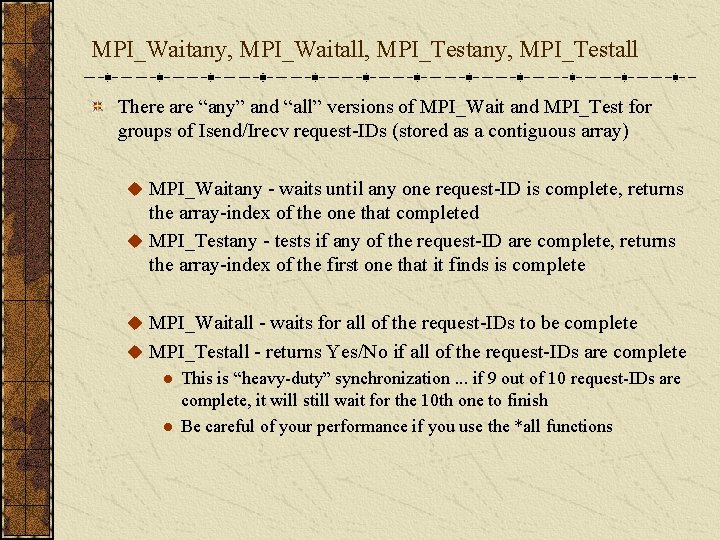 MPI_Waitany, MPI_Waitall, MPI_Testany, MPI_Testall

There are “any” and “all” versions of MPI_Wait and MPI_Test for groups of Isend/Irecv request-IDs (stored as a contiguous array)

MPI_Waitany - waits until any one request-ID is complete, returns the array-index of the one that completed

MPI_Testany - tests if any of the request-ID are complete, returns the array-index of the first one that it finds is complete

MPI_Waitall - waits for all of the request-IDs to be complete

MPI_Testall - returns Yes/No if all of the request-IDs are complete

This is “heavy-duty” synchronization ... if 9 out of 10 request-IDs are complete, it will still wait for the 10th one to finish

Be careful of your performance if you use the *all functions